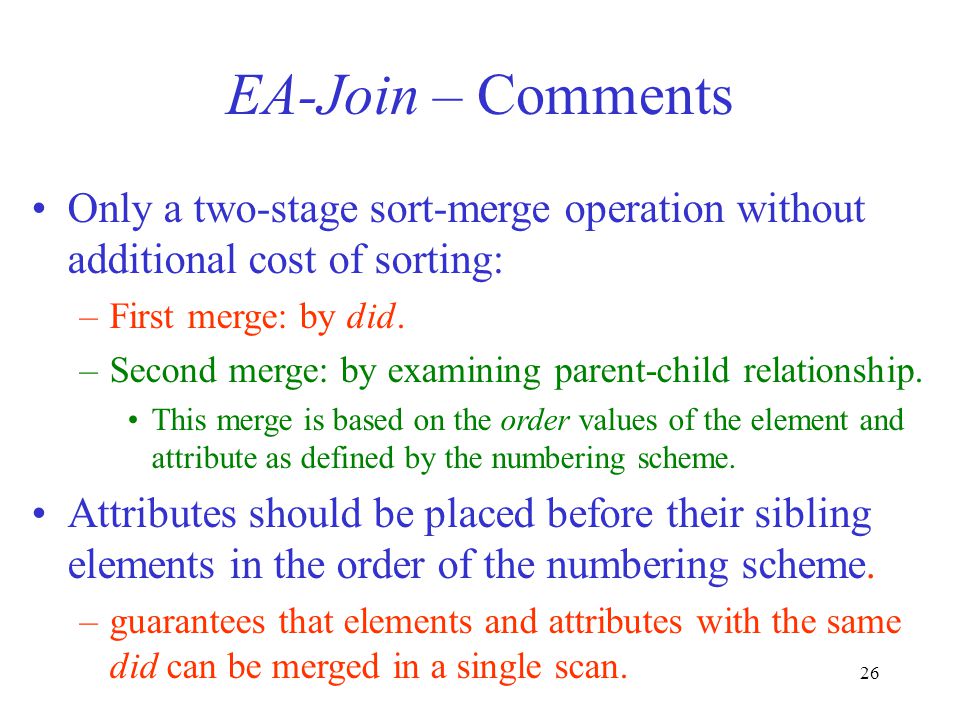 EA-Join – Comments

• Only a two-stage sort-merge operation without additional cost of sorting:

– First merge: by did.

– Second merge: by examining parent-child relationship.

• This merge is based on the order values of the element and attribute as defined by the numbering scheme.

• Attributes should be placed before their sibling elements in the order of the numbering scheme.

– guarantees that elements and attributes with the same did can be merged in a single scan.

26